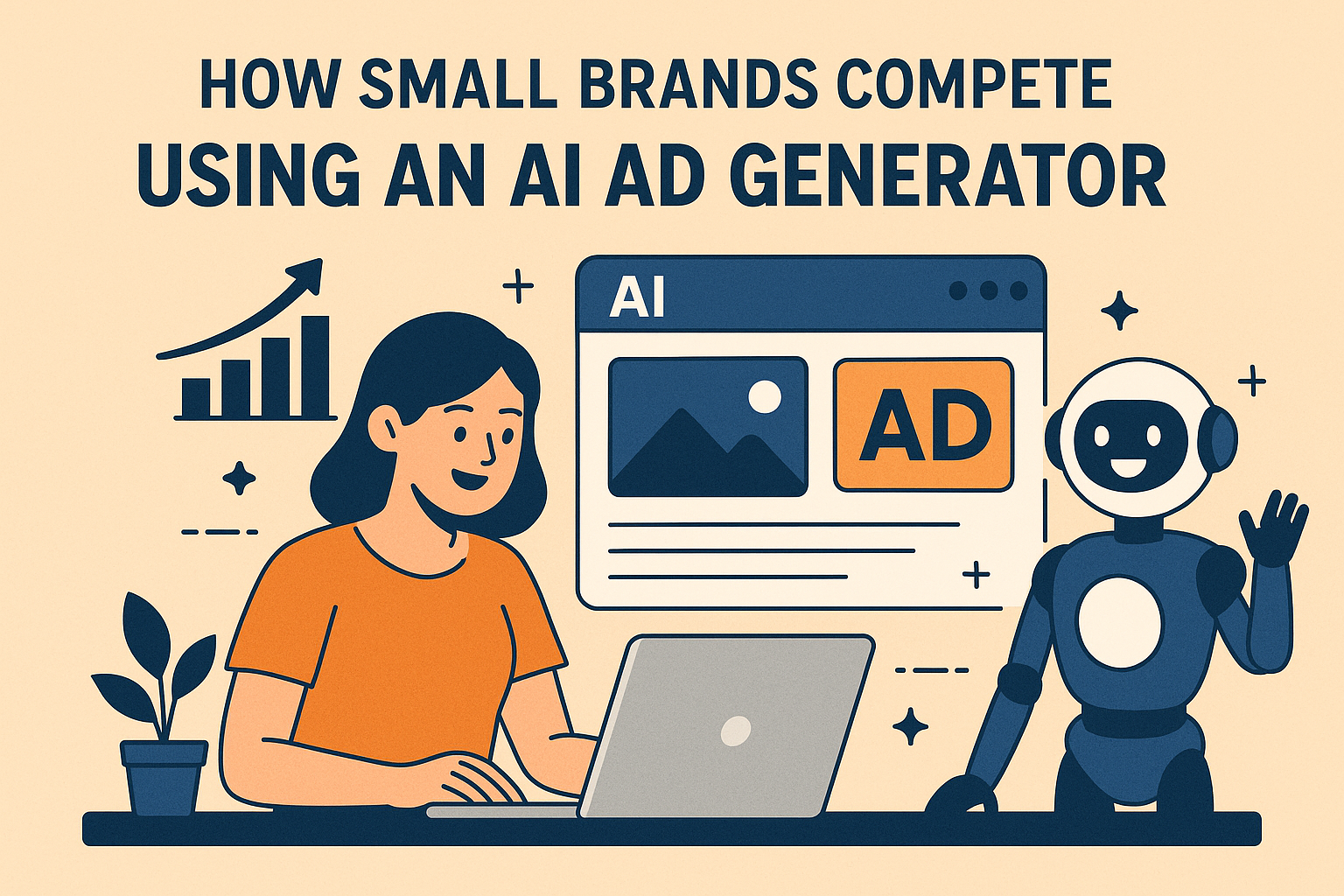 HOW SMALL BRANDS COMPETE
USING AN AI AD GENERATOR

AI

AD